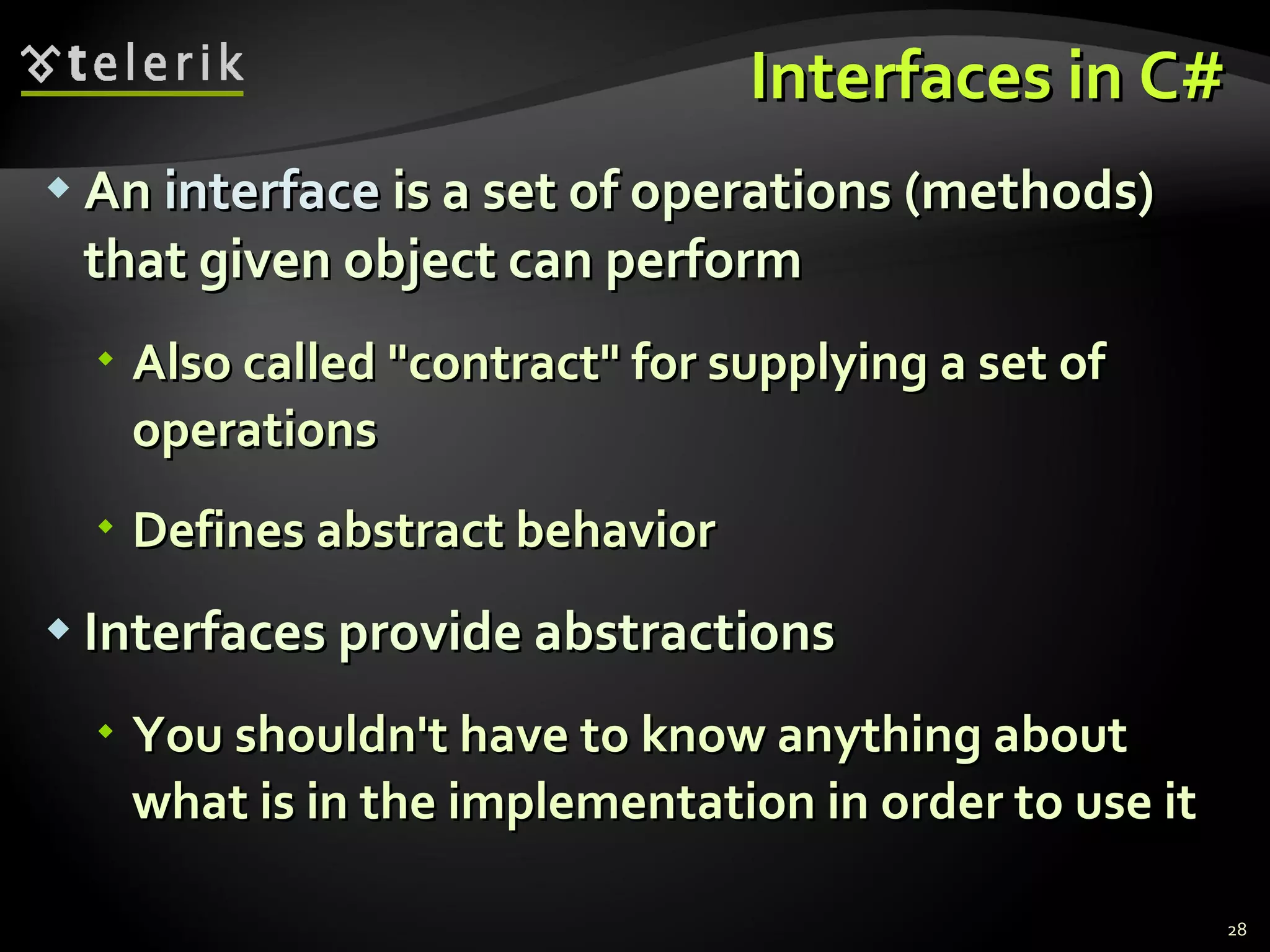 telerik

Interfaces in C#

An interface is a set of operations (methods) that given object can perform

Also called "contract" for supplying a set of operations

Defines abstract behavior

Interfaces provide abstractions

You shouldn't have to know anything about what is in the implementation in order to use it

28